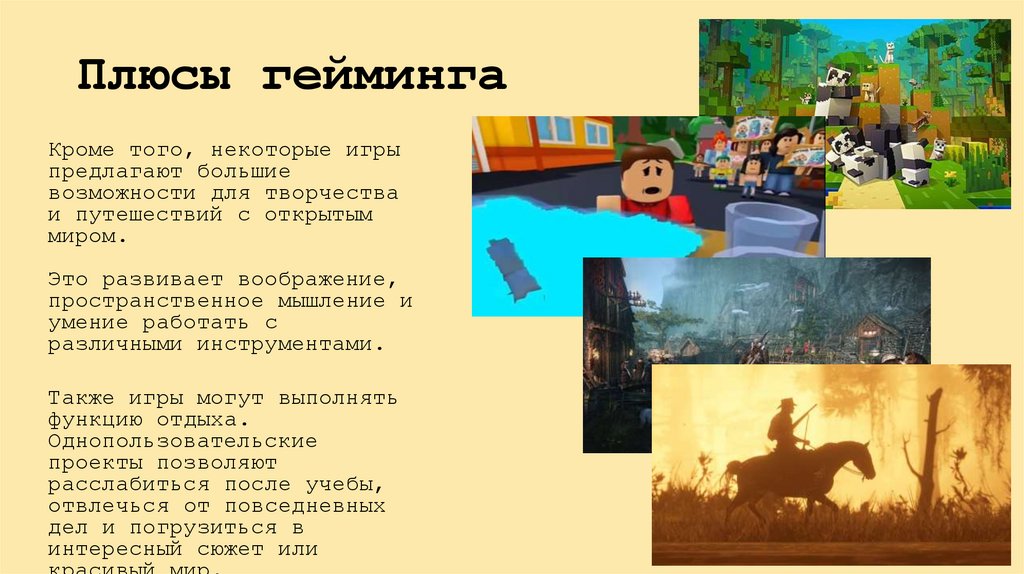 Плюсы гейминга

Кроме того, некоторые игры предлагают большие возможности для творчества и путешествий с открытым миром.

Это развивает воображение, пространственное мышление и умение работать с различными инструментами.

Также игры могут выполнять функцию отдыха. Однопользовательские проекты позволяют расслабиться после учебы, отвлечься от повседневных дел и погрузиться в интересный сюжет или красивый мир.